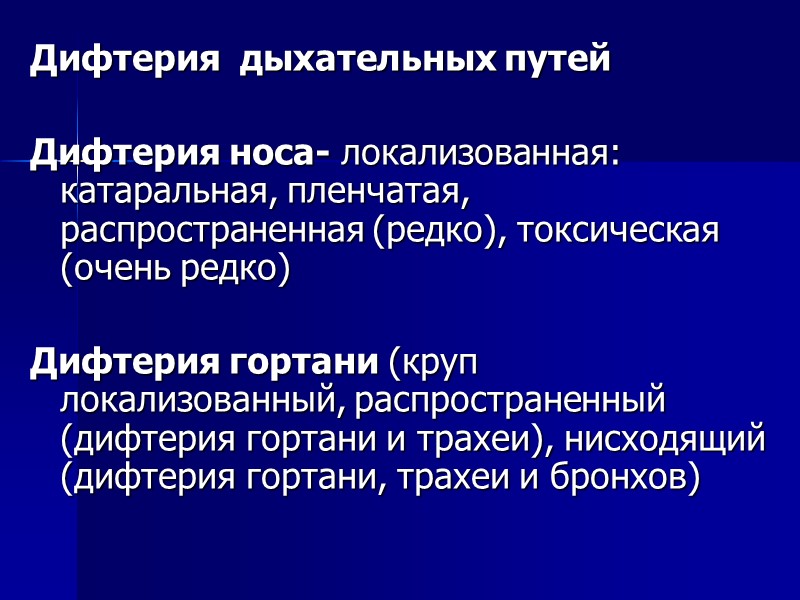 Дифтерия  дыхательных путей

Дифтерия носа- локализованная: катаральная, пленчатая, распространенная (редко), токсическая (очень редко)

Дифтерия гортани (круп локализованный, распространенный (дифтерия гортани и трахеи), нисходящий (дифтерия гортани, трахеи и бронхов)